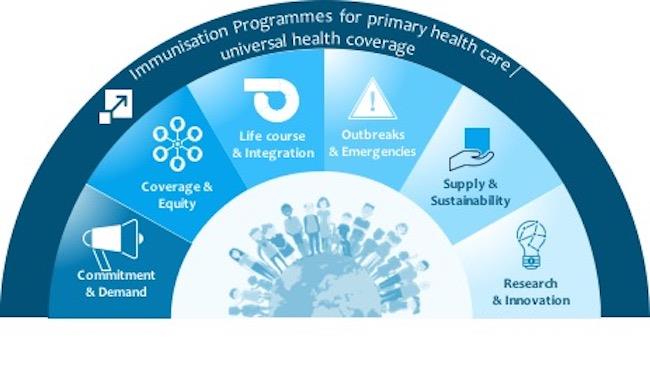 Immunisation Programmes for primary health care / universal health coverage

Commitment & Demand

Coverage & Equity

Life course & Integration

Outbreaks & Emergencies

Supply & Sustainability

Research & Innovation